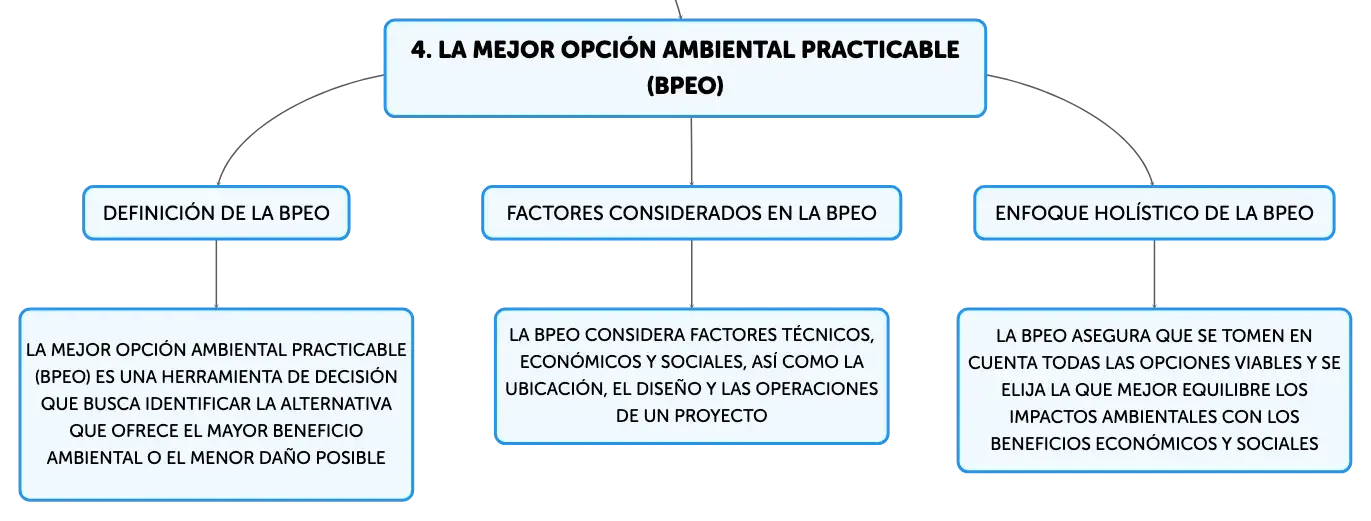 4. LA MEJOR OPCIÓN AMBIENTAL PRACTICABLE (BPEO)

DEFINICIÓN DE LA BPEO

LA MEJOR OPCIÓN AMBIENTAL PRACTICABLE (BPEO) ES UNA HERRAMIENTA DE DECISIÓN QUE BUSCA IDENTIFICAR LA ALTERNATIVA QUE OFRECE EL MAYOR BENEFICIO AMBIENTAL O EL MENOR DAÑO POSIBLE

FACTORES CONSIDERADOS EN LA BPEO

LA BPEO CONSIDERA FACTORES TÉCNICOS, ECONÓMICOS Y SOCIALES, ASÍ COMO LA UBICACIÓN, EL DISEÑO Y LAS OPERACIONES DE UN PROYECTO

ENFOQUE HOLÍSTICO DE LA BPEO

LA BPEO ASEGURA QUE SE TOMEN EN CUENTA TODAS LAS OPCIONES VIABLES Y SE ELIJA LA QUE MEJOR EQUILIBRE LOS IMPACTOS AMBIENTALES CON LOS BENEFICIOS ECONÓMICOS Y SOCIALES